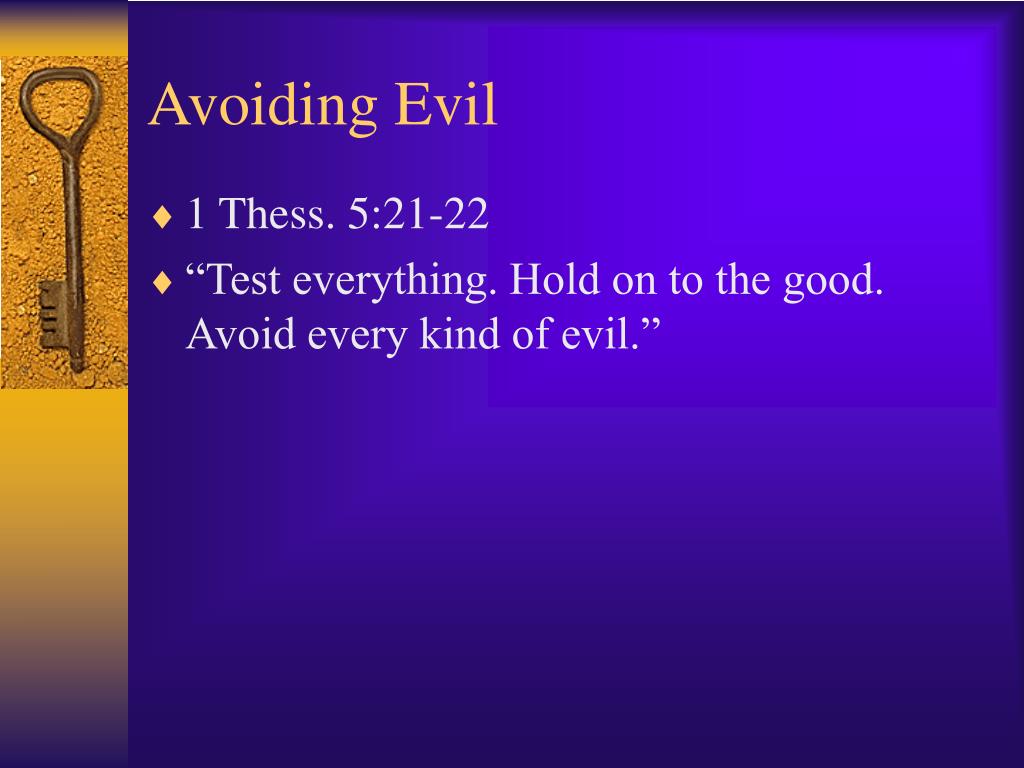 Avoiding Evil

♦ 1 Thess. 5:21-22

♦ “Test everything. Hold on to the good. Avoid every kind of evil.”